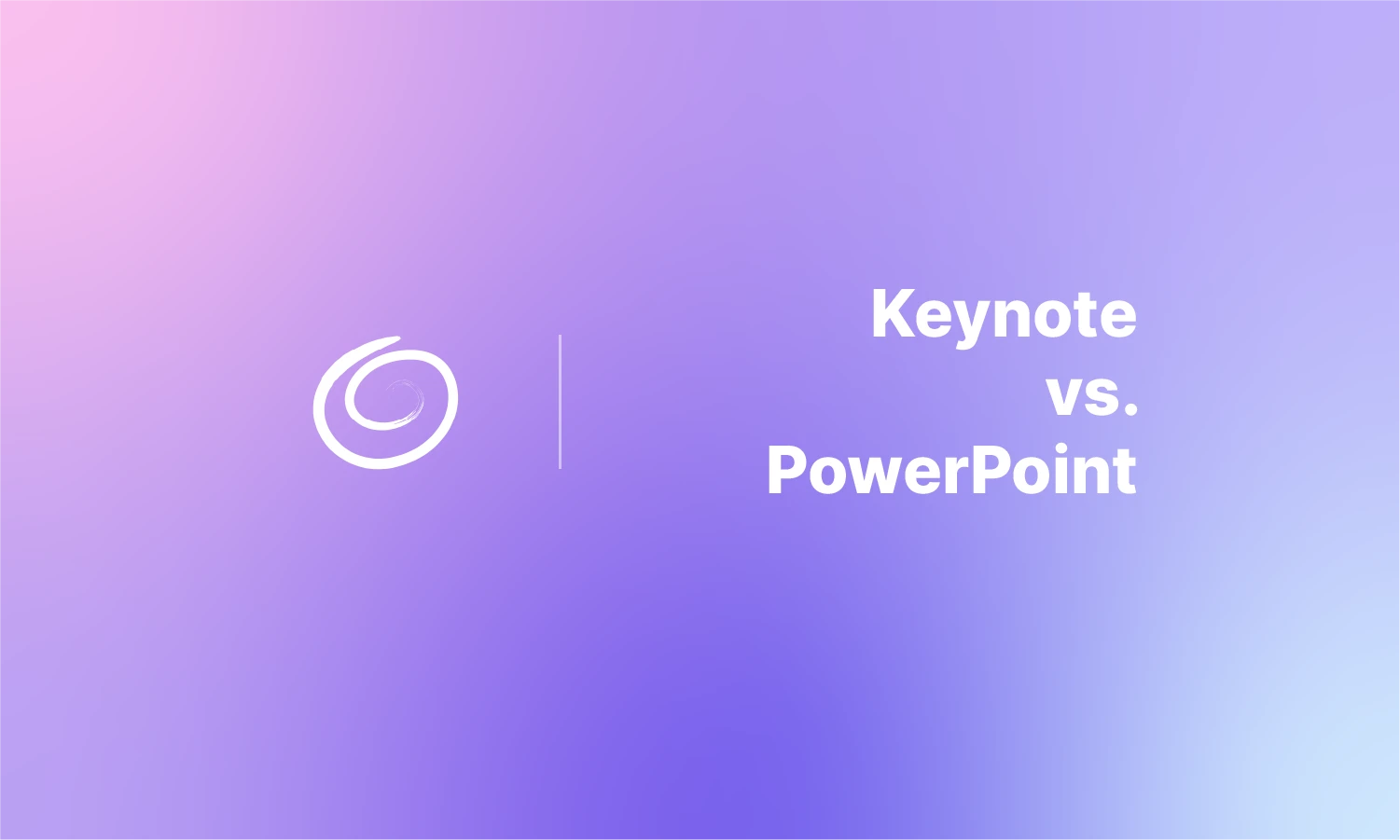 Keynote
vs.
PowerPoint